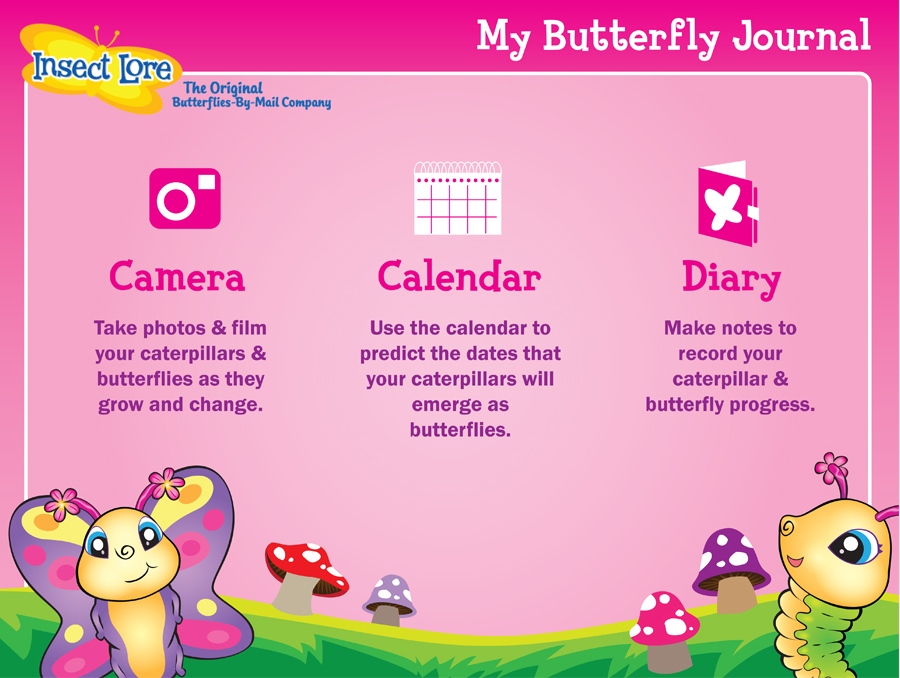 Insect Lore
The Original
Butterflies-By-Mail Company

My Butterfly Journal

Camera

Take photos & film your caterpillars & butterflies as they grow and change.

Calendar

Use the calendar to predict the dates that your caterpillars will emerge as butterflies.

Diary

Make notes to record your caterpillar & butterfly progress.